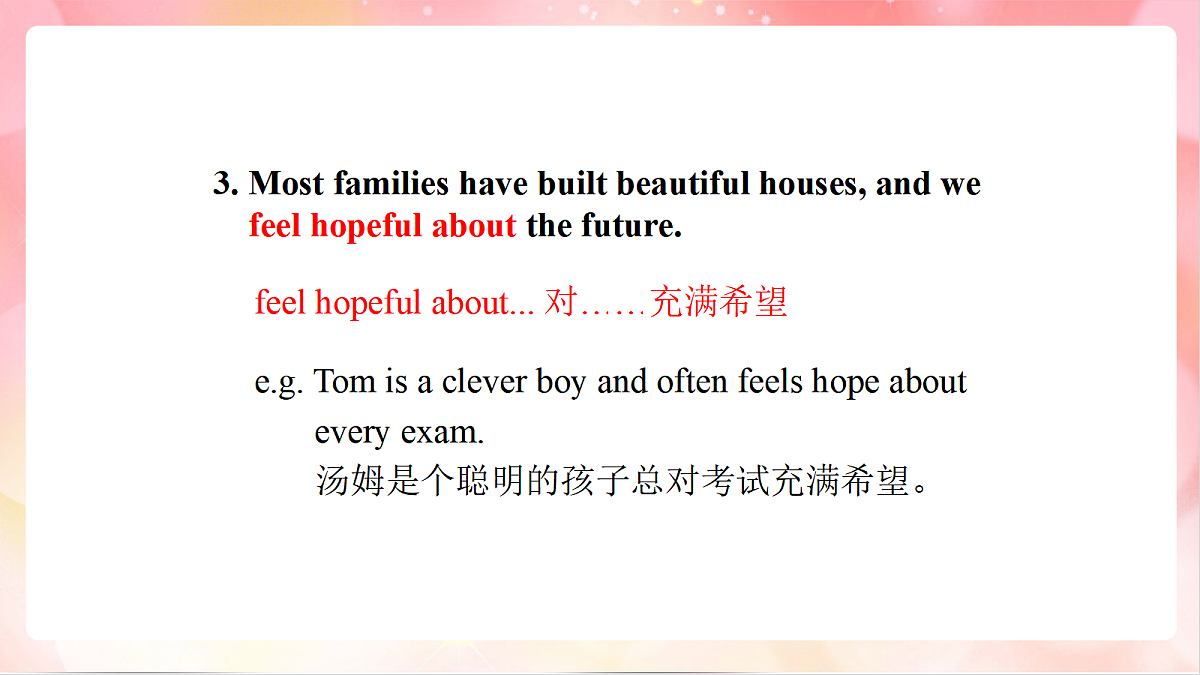 3. Most families have built beautiful houses, and we feel hopeful about the future.

feel hopeful about... 对……充满希望

e.g. Tom is a clever boy and often feels hope about every exam.
汤姆是个聪明的孩子总对考试充满希望。